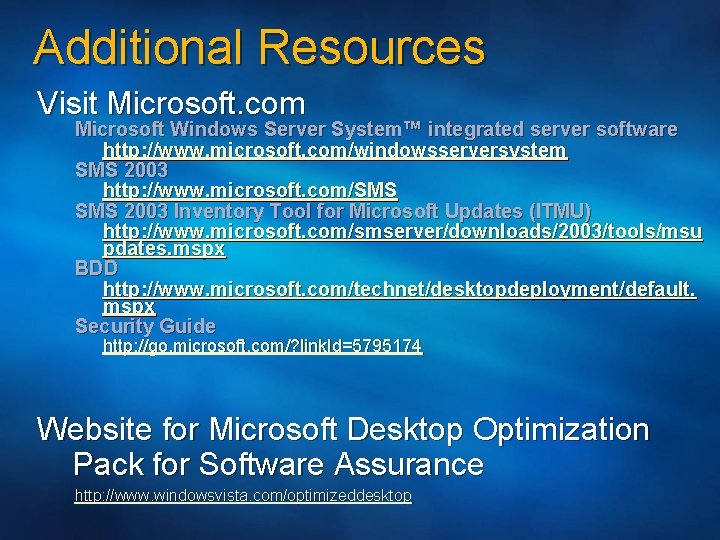 Additional Resources

Visit Microsoft.com

Microsoft Windows Server System™ integrated server software
http://www.microsoft.com/windowsserversystem

SMS 2003
http://www.microsoft.com/SMS

SMS 2003 Inventory Tool for Microsoft Updates (ITMU)
http://www.microsoft.com/smserver/downloads/2003/tools/msupdates.mspx

BDD
http://www.microsoft.com/technet/desktopdeployment/default.mspx

Security Guide
http://go.microsoft.com/?linkId=5795174

Website for Microsoft Desktop Optimization Pack for Software Assurance

http://www.windowsvista.com/optimizeddesktop